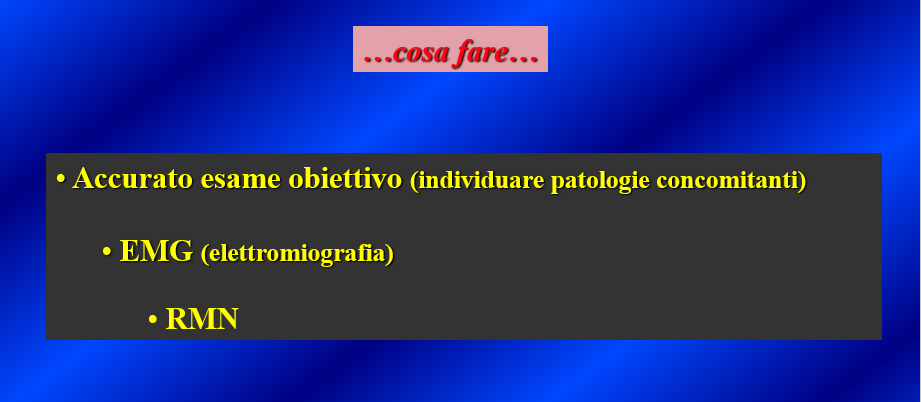 …cosa fare…

• Accurato esame obiettivo (individuare patologie concomitanti)

• EMG (elettromiografia)

• RMN